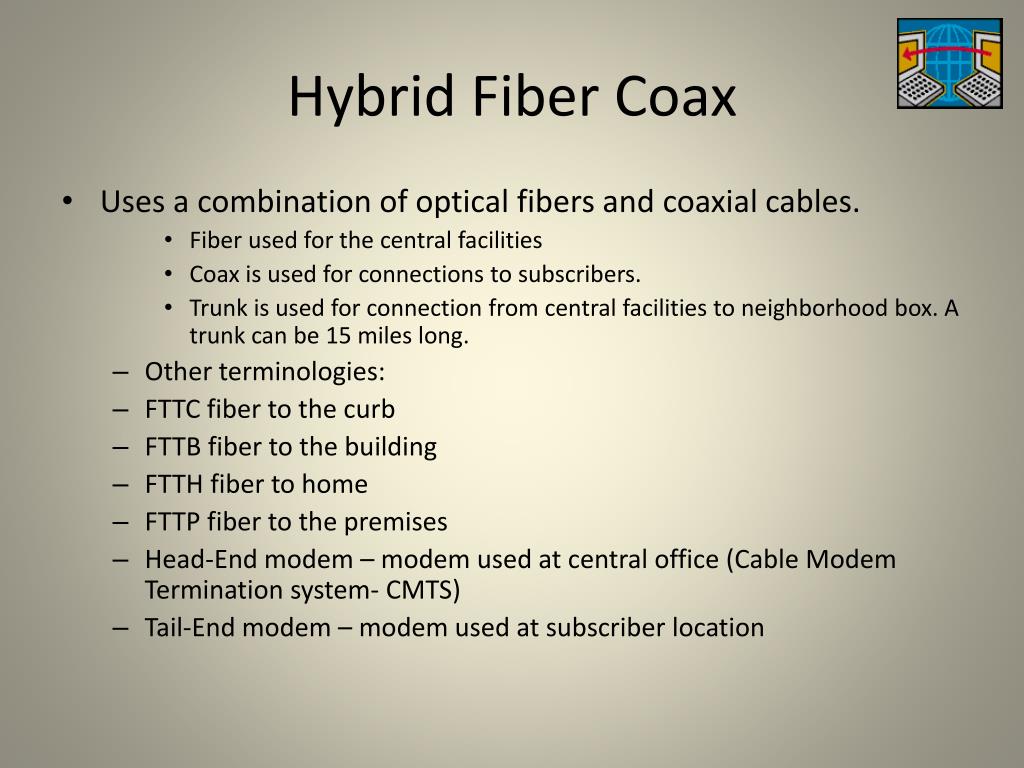 Hybrid Fiber Coax

• Uses a combination of optical fibers and coaxial cables.
  • Fiber used for the central facilities
  • Coax is used for connections to subscribers.
  • Trunk is used for connection from central facilities to neighborhood box. A trunk can be 15 miles long.
– Other terminologies:
– FTTC fiber to the curb
– FTTB fiber to the building
– FTTH fiber to home
– FTTP fiber to the premises
– Head-End modem – modem used at central office (Cable Modem Termination system- CMTS)
– Tail-End modem – modem used at subscriber location